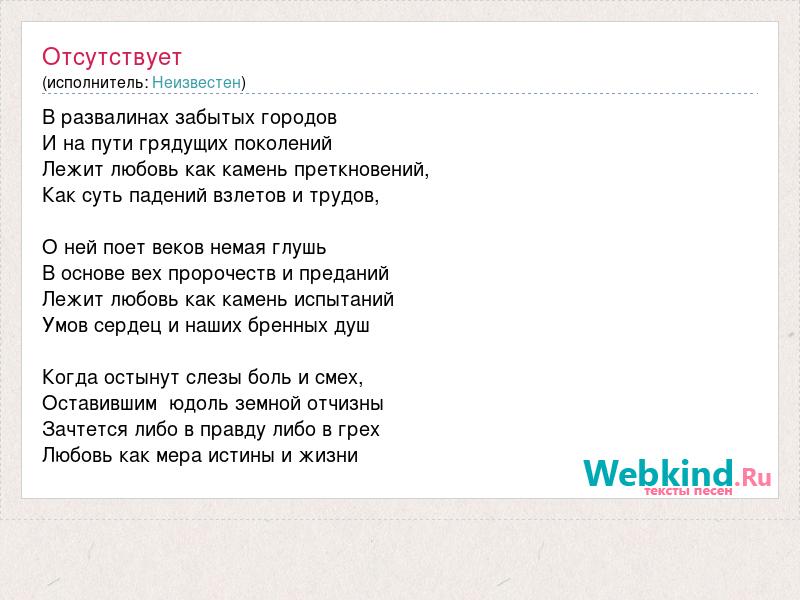 Отсутствует
(исполнитель: Неизвестен)

В развалинах забытых городов
И на пути грядущих поколений
Лежит любовь как камень преткновений,
Как суть падений взлетов и трудов,

О ней поет веков немая глушь
В основе вех пророчеств и преданий
Лежит любовь как камень испытаний
Умов сердец и наших бренных душ

Когда остынут слезы боль и смех,
Оставившим юдоль земной отчизны
Зачтется либо в правду либо в грех
Любовь как мера истины и жизни

Webkind.Ru
тексты песен